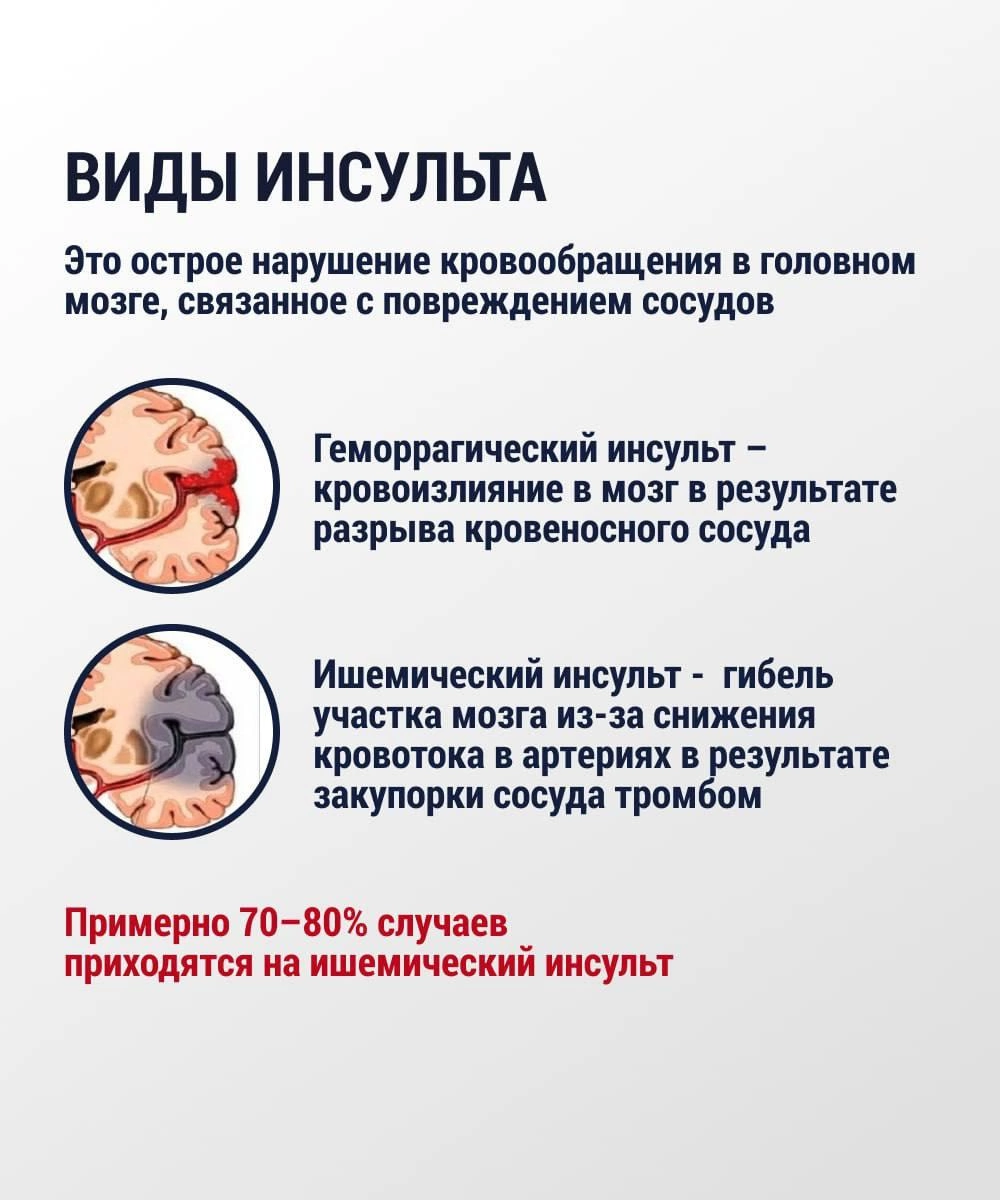 ВИДЫ ИНСУЛЬТА

Это острое нарушение кровообращения в головном мозге, связанное с повреждением сосудов

Геморрагический инсульт – кровоизлияние в мозг в результате разрыва кровеносного сосуда

Ишемический инсульт - гибель участка мозга из-за снижения кровотока в артериях в результате закупорки сосуда тромбом

Примерно 70–80% случаев приходятся на ишемический инсульт